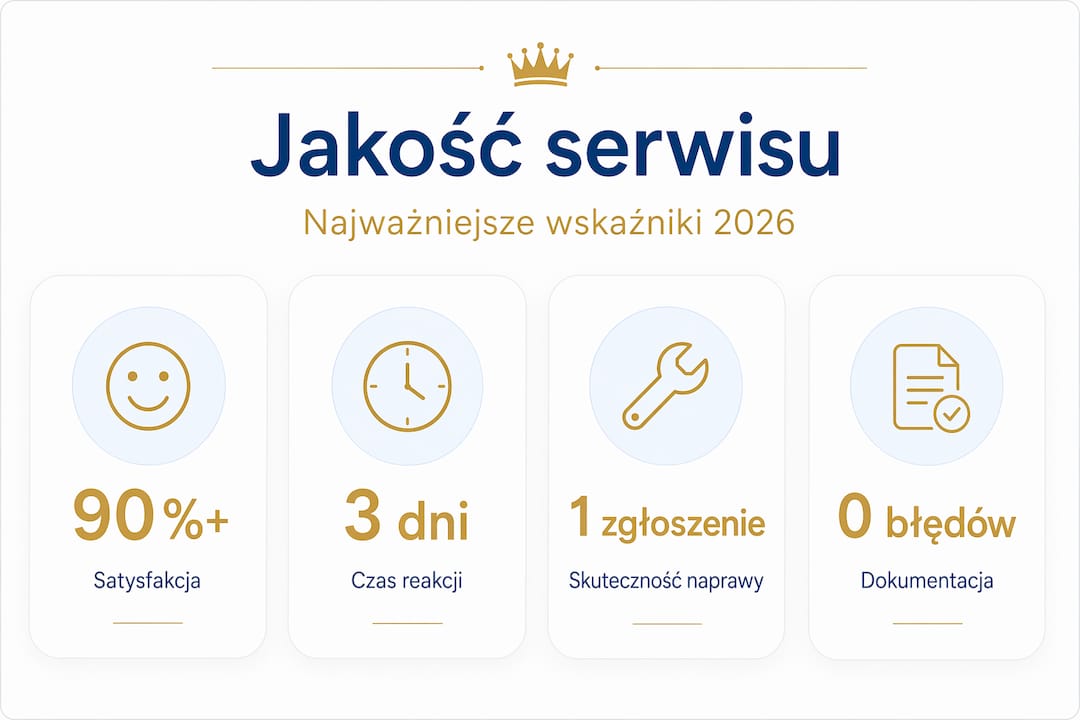 Jakość serwisu

Najważniejsze wskaźniki 2026

90%+

Satysfakcja

3 dni

Czas reakcji

1 zgłoszenie

Skuteczność naprawy

0 błędów

Dokumentacja